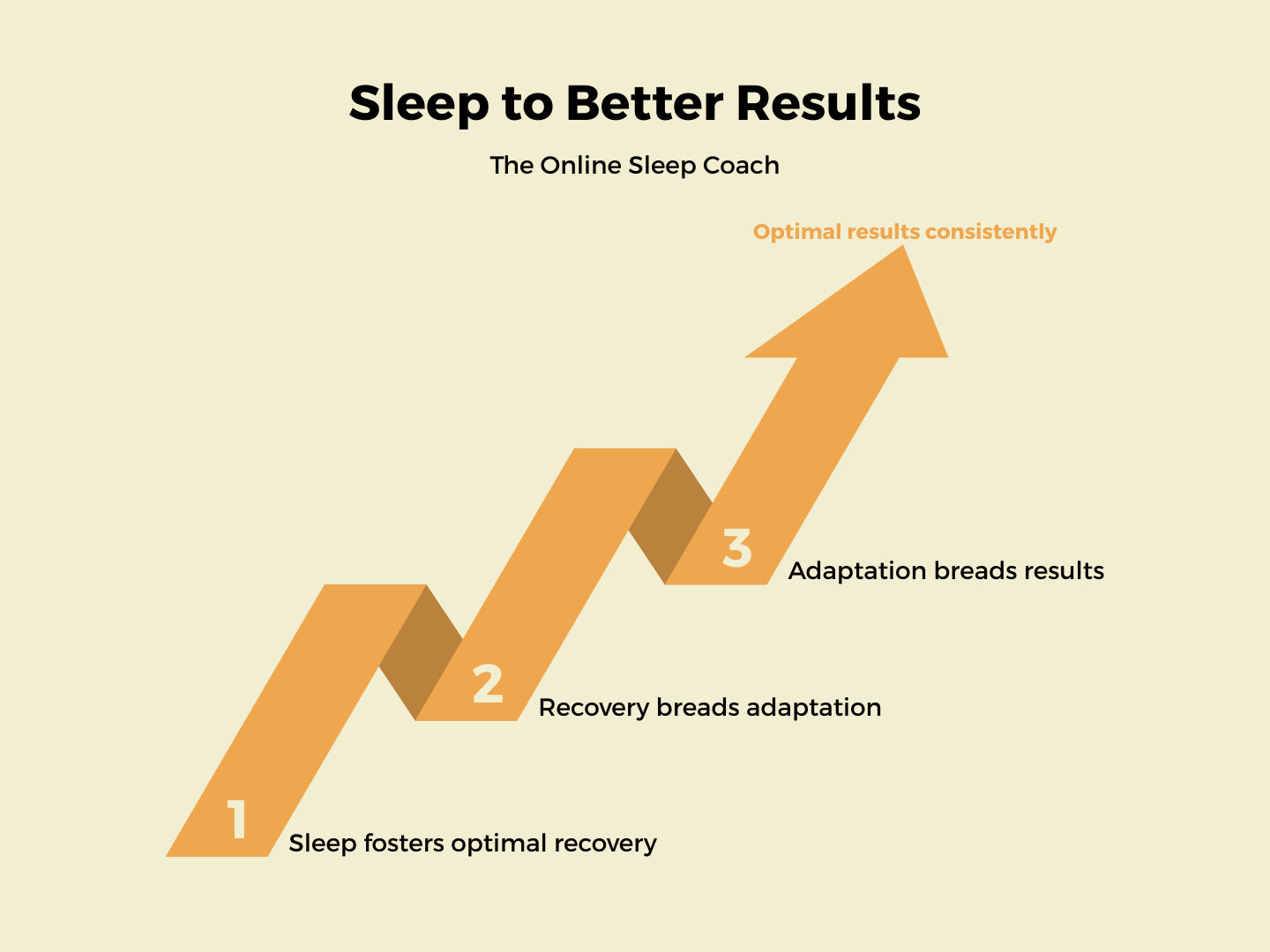 Sleep to Better Results

The Online Sleep Coach

Optimal results consistently

3 Adaptation breads results

2 Recovery breads adaptation

1 Sleep fosters optimal recovery